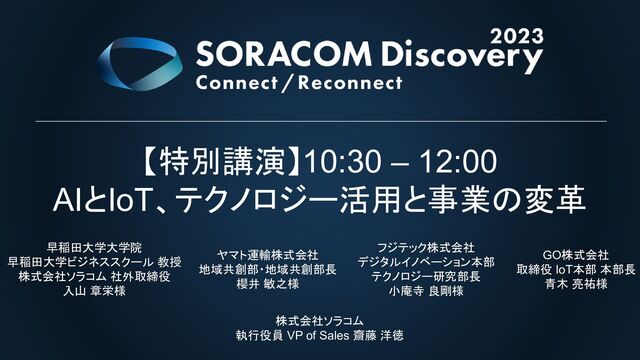 2023
SORACOM Discovery
Connect / Reconnect

【特別講演】10:30 – 12:00
AIとIoT、テクノロジー活用と事業の変革

早稲田大学大学院
早稲田大学ビジネススクール 教授
株式会社ソラコム 社外取締役
入山 章栄様

ヤマト運輸株式会社
地域共創部・地域共創部長
櫻井 敏之様

フジテック株式会社
デジタルイノベーション本部
テクノロジー研究部長
小庵寺 良剛様

GO株式会社
取締役 IoT本部 本部長
青木 亮祐様

株式会社ソラコム
執行役員 VP of Sales 齋藤 洋徳